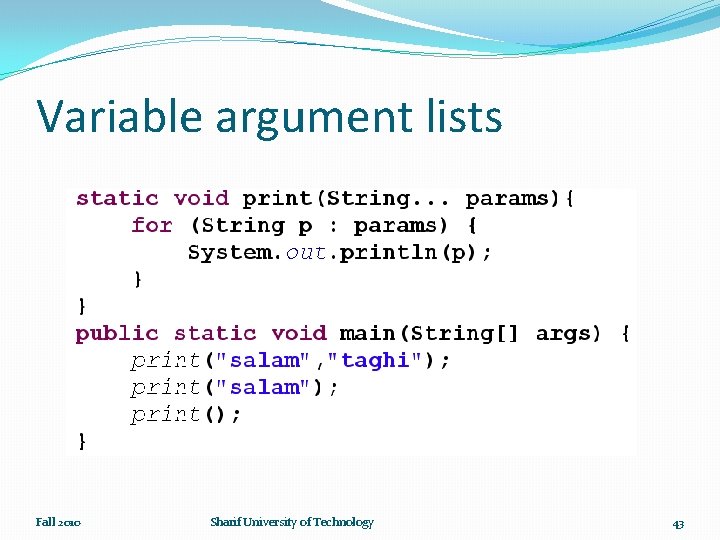 Variable argument lists

static void print(String... params){
    for (String p : params) {
        System.out.println(p);
    }
}
public static void main(String[] args) {
    print("salam","taghi");
    print("salam");
    print();
}

Fall 2010

Sharif University of Technology

43